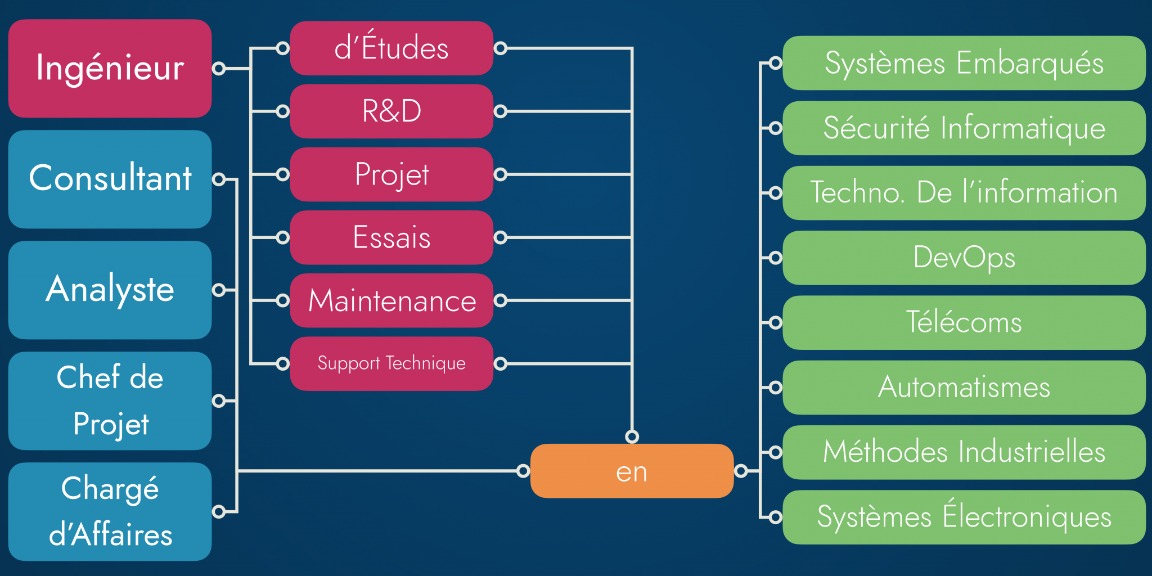 Ingénieur

Consultant

Analyste

Chef de Projet

Chargé d'Affaires

d'Études

R&D

Projet

Essais

Maintenance

Support Technique

en

Systèmes Embarqués

Sécurité Informatique

Techno. De l'information

DevOps

Télécoms

Automatismes

Méthodes Industrielles

Systèmes Électroniques